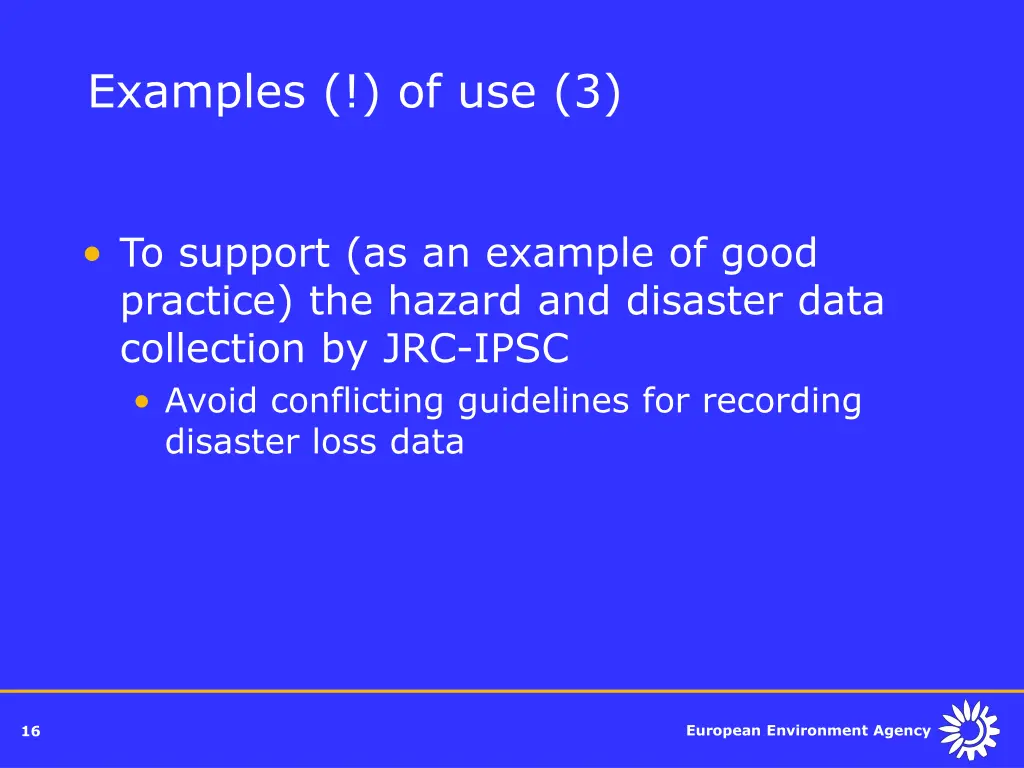 Examples (!) of use (3)

• To support (as an example of good practice) the hazard and disaster data collection by JRC-IPSC
  • Avoid conflicting guidelines for recording disaster loss data

16

European Environment Agency